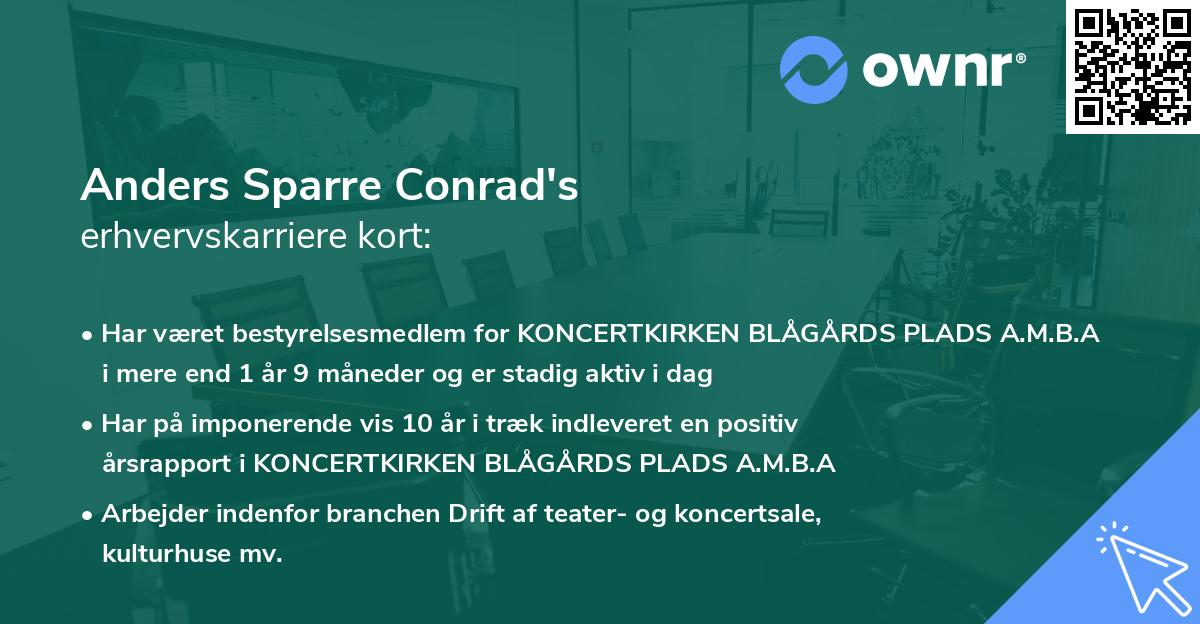 ownr®

Anders Sparre Conrad's
erhvervskarriere kort:

• Har været bestyrelsesmedlem for KONCERTKIRKEN BLÅGÅRDS PLADS A.M.B.A i mere end 1 år 9 måneder og er stadig aktiv i dag

• Har på imponerende vis 10 år i træk indleveret en positiv årsrapport i KONCERTKIRKEN BLÅGÅRDS PLADS A.M.B.A

• Arbejder indenfor branchen Drift af teater- og koncertsale, kulturhuse mv.